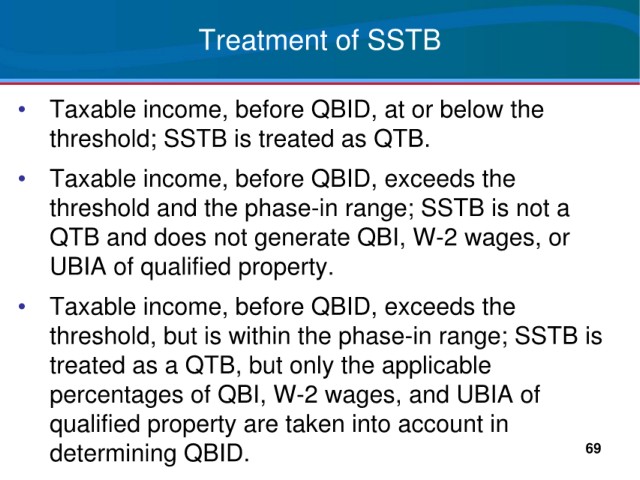 Treatment of SSTB

• Taxable income, before QBID, at or below the threshold; SSTB is treated as QTB.

• Taxable income, before QBID, exceeds the threshold and the phase-in range; SSTB is not a QTB and does not generate QBI, W-2 wages, or UBIA of qualified property.

• Taxable income, before QBID, exceeds the threshold, but is within the phase-in range; SSTB is treated as a QTB, but only the applicable percentages of QBI, W-2 wages, and UBIA of qualified property are taken into account in determining QBID.

69